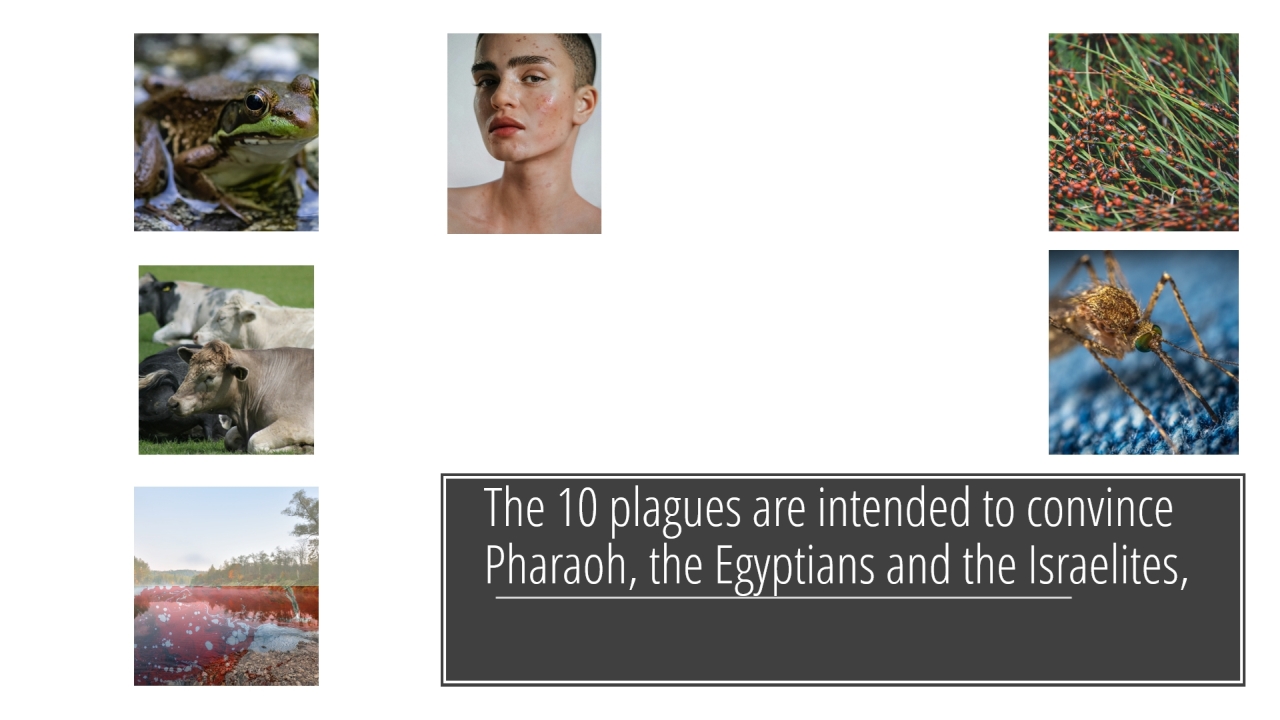 The 10 plagues are intended to convince Pharaoh, the Egyptians and the Israelites,